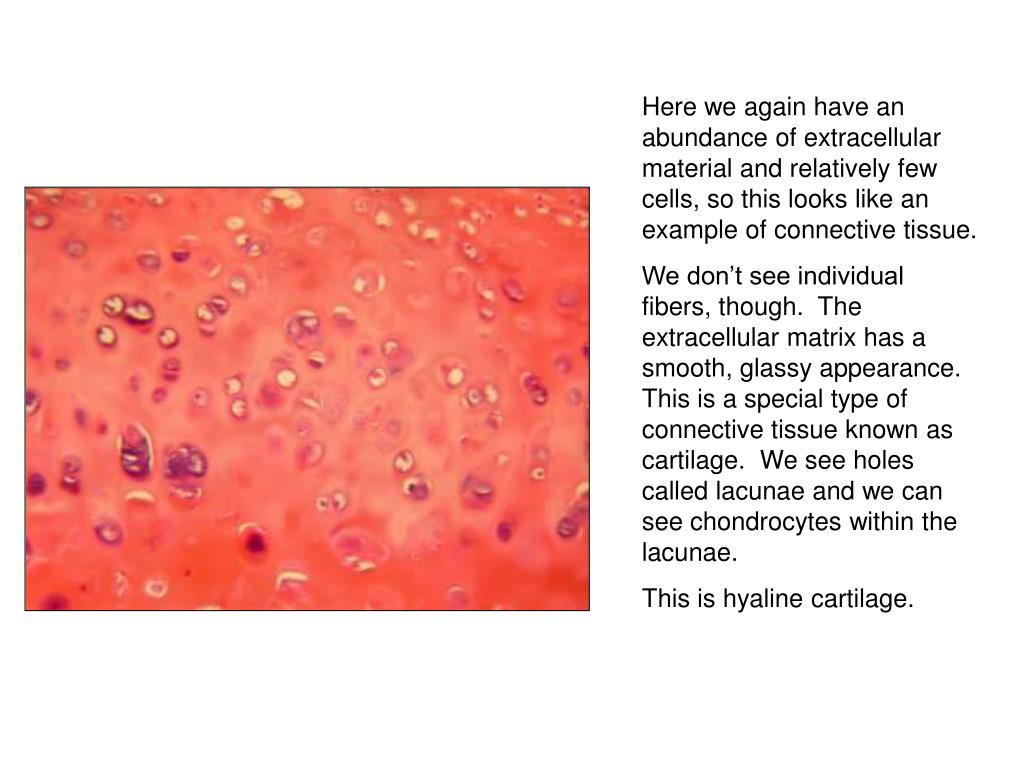 Here we again have an abundance of extracellular material and relatively few cells, so this looks like an example of connective tissue.

We don’t see individual fibers, though.  The extracellular matrix has a smooth, glassy appearance.  This is a special type of connective tissue known as cartilage.  We see holes called lacunae and we can see chondrocytes within the lacunae.

This is hyaline cartilage.